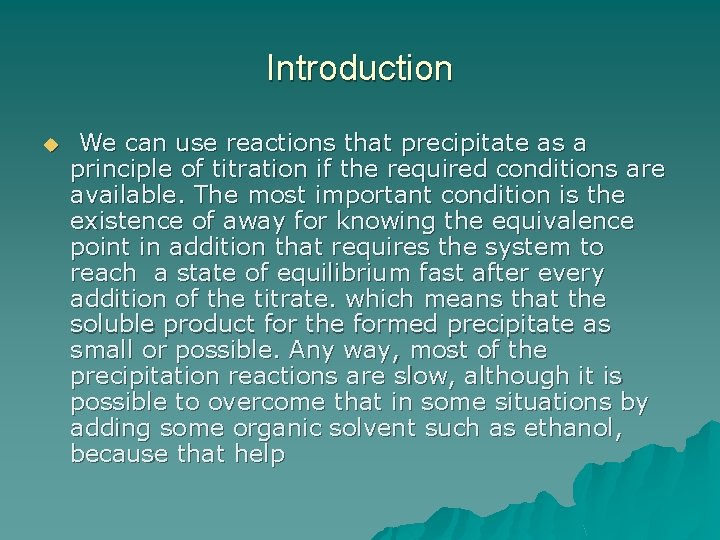 Introduction

We can use reactions that precipitate as a principle of titration if the required conditions are available. The most important condition is the existence of away for knowing the equivalence point in addition that requires the system to reach a state of equilibrium fast after every addition of the titrate. which means that the soluble product for the formed precipitate as small or possible. Any way, most of the precipitation reactions are slow, although it is possible to overcome that in some situations by adding some organic solvent such as ethanol, because that help